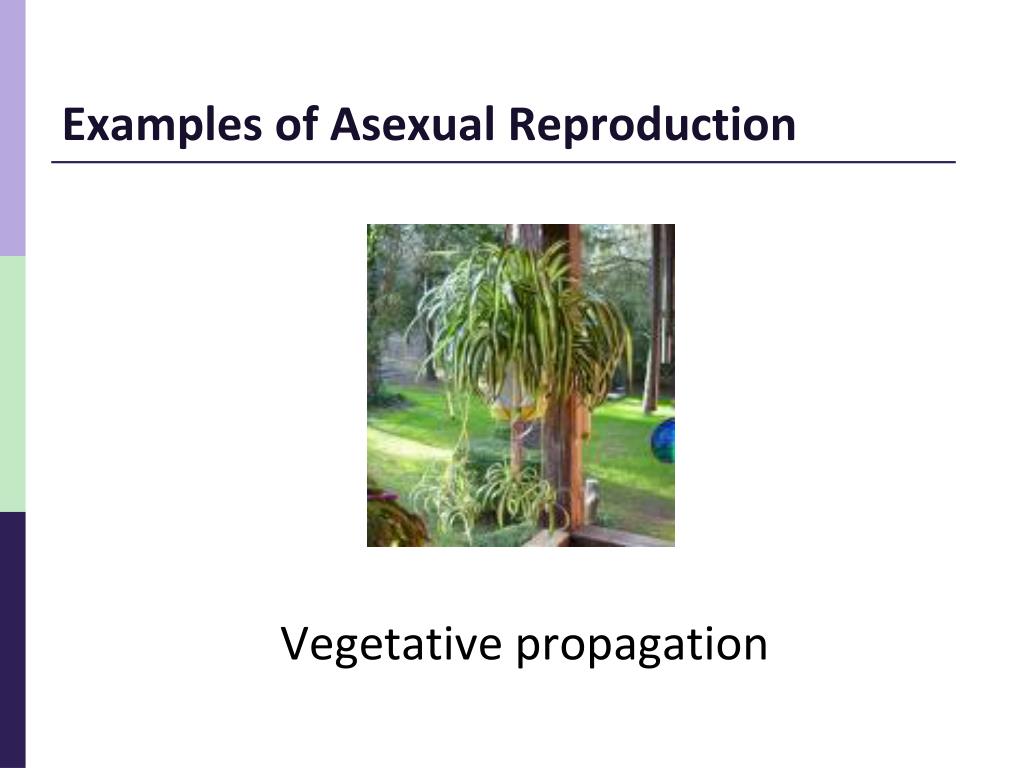 Examples of Asexual Reproduction

Vegetative propagation